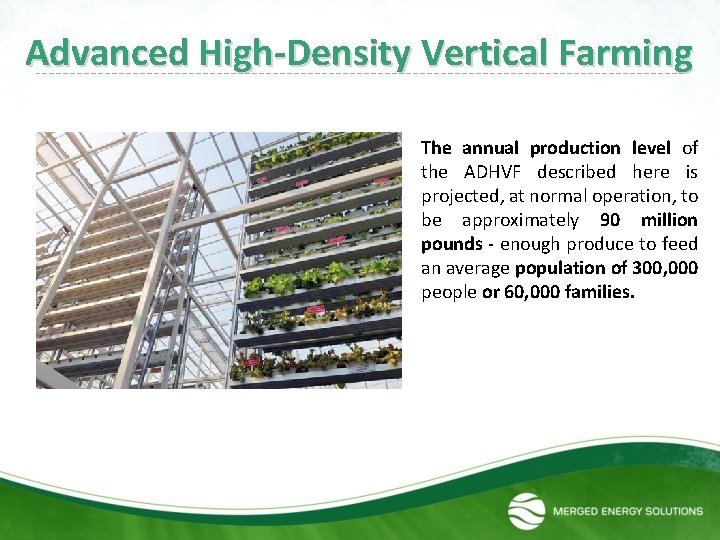 Advanced High-Density Vertical Farming

The annual production level of the ADHVF described here is projected, at normal operation, to be approximately 90 million pounds - enough produce to feed an average population of 300,000 people or 60,000 families.

MERGED ENERGY SOLUTIONS